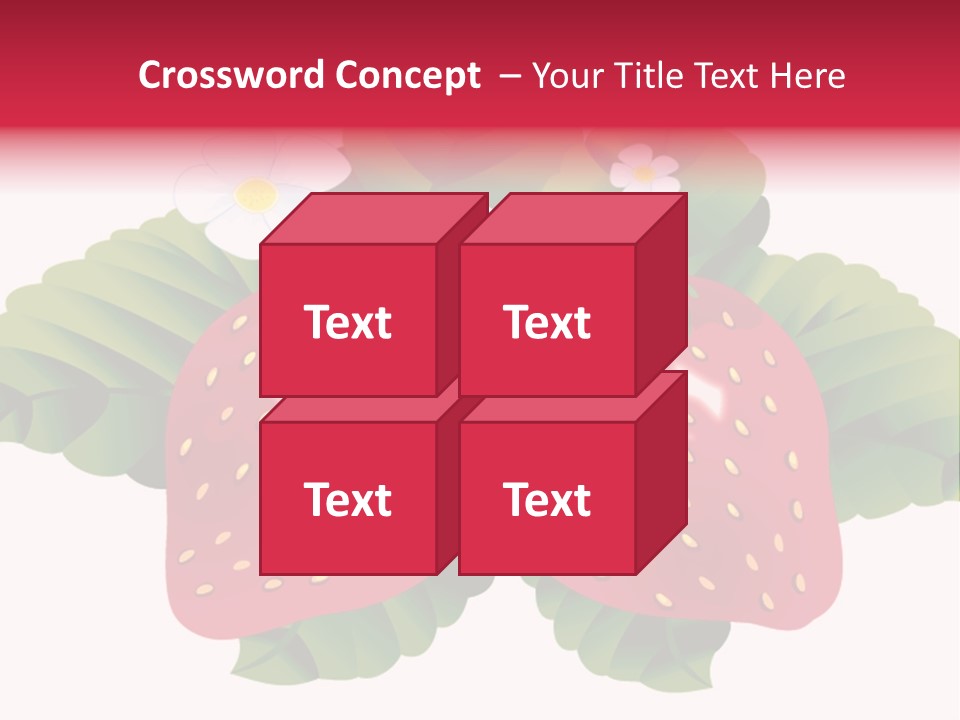 Crossword Concept – Your Title Text Here

Text

Text

Text

Text